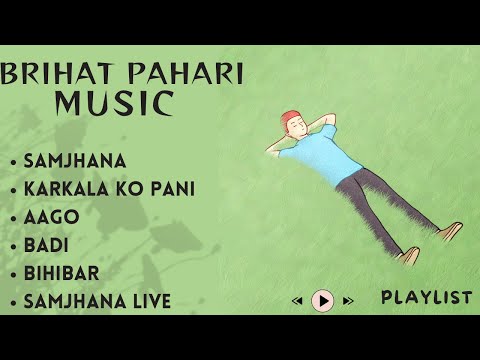 BRIHAT PAHARI MUSIC

• SAMJHANA
• KARKALA KO PANI
• AAGO
• BADI
• BIHIBAR
• SAMJHANA LIVE

PLAYLIST